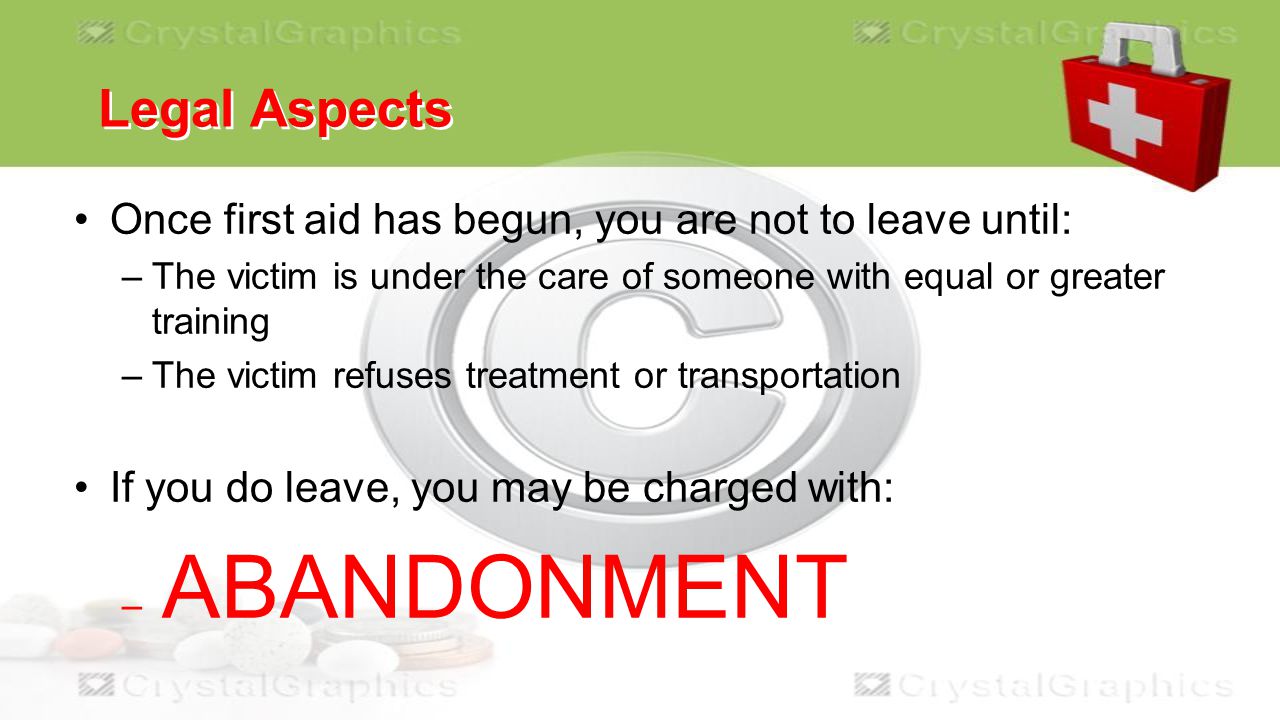 CrystalGraphics CrystalGraphics

Legal Aspects

• Once first aid has begun, you are not to leave until:
– The victim is under the care of someone with equal or greater training
– The victim refuses treatment or transportation

• If you do leave, you may be charged with:
– ABANDONMENT

CrystalGraphics CrystalGraphics